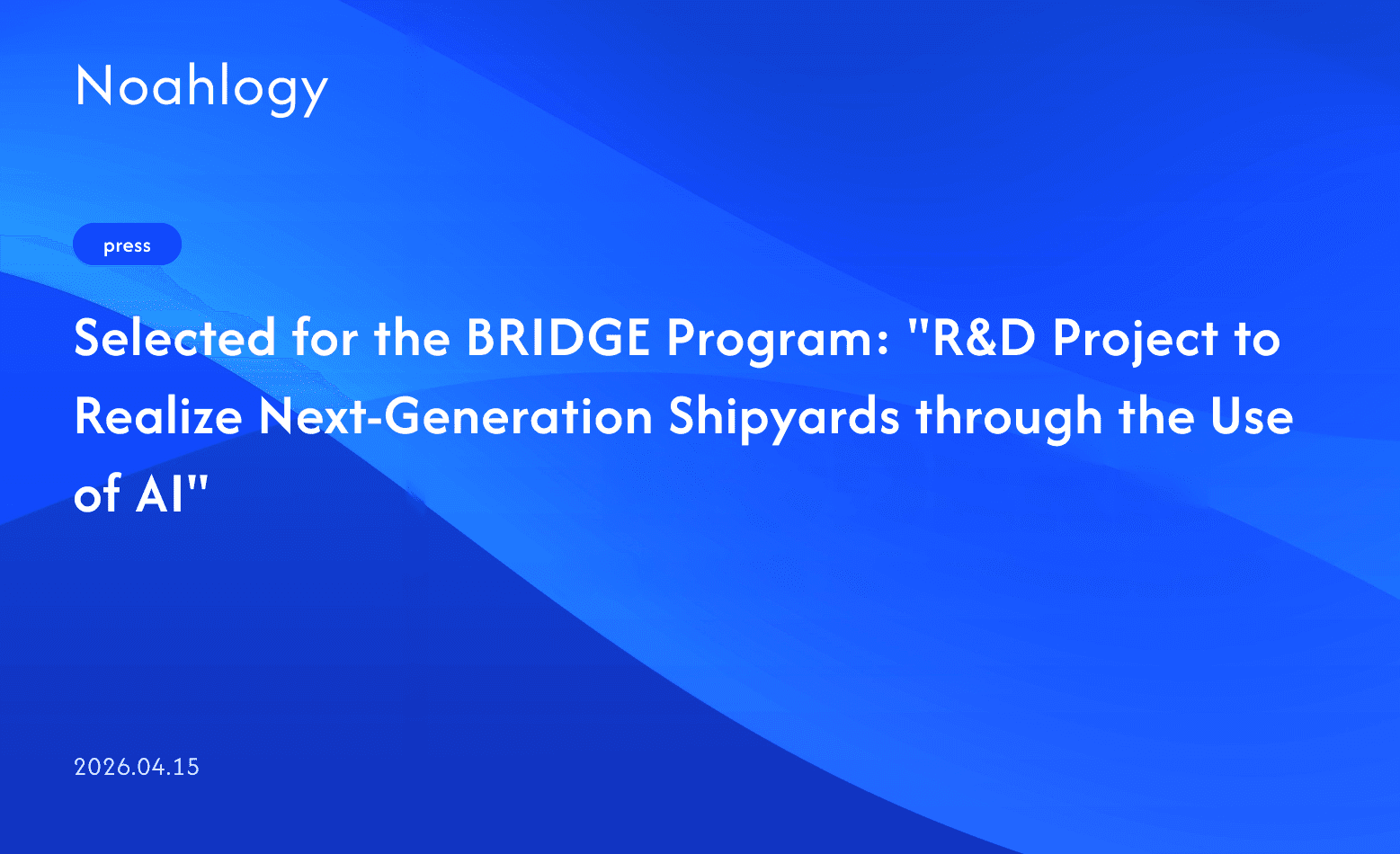 Noahlogy

press

Selected for the BRIDGE Program: "R&D Project to Realize Next-Generation Shipyards through the Use of AI"

2026.04.15